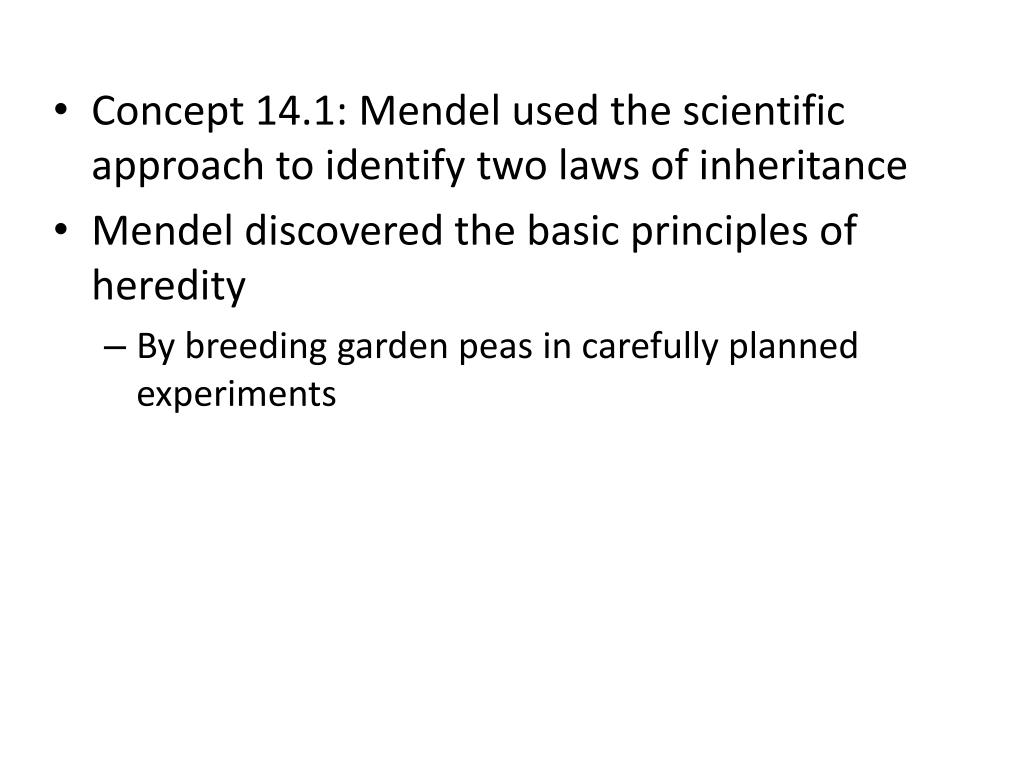 • Concept 14.1: Mendel used the scientific approach to identify two laws of inheritance

• Mendel discovered the basic principles of heredity

– By breeding garden peas in carefully planned experiments